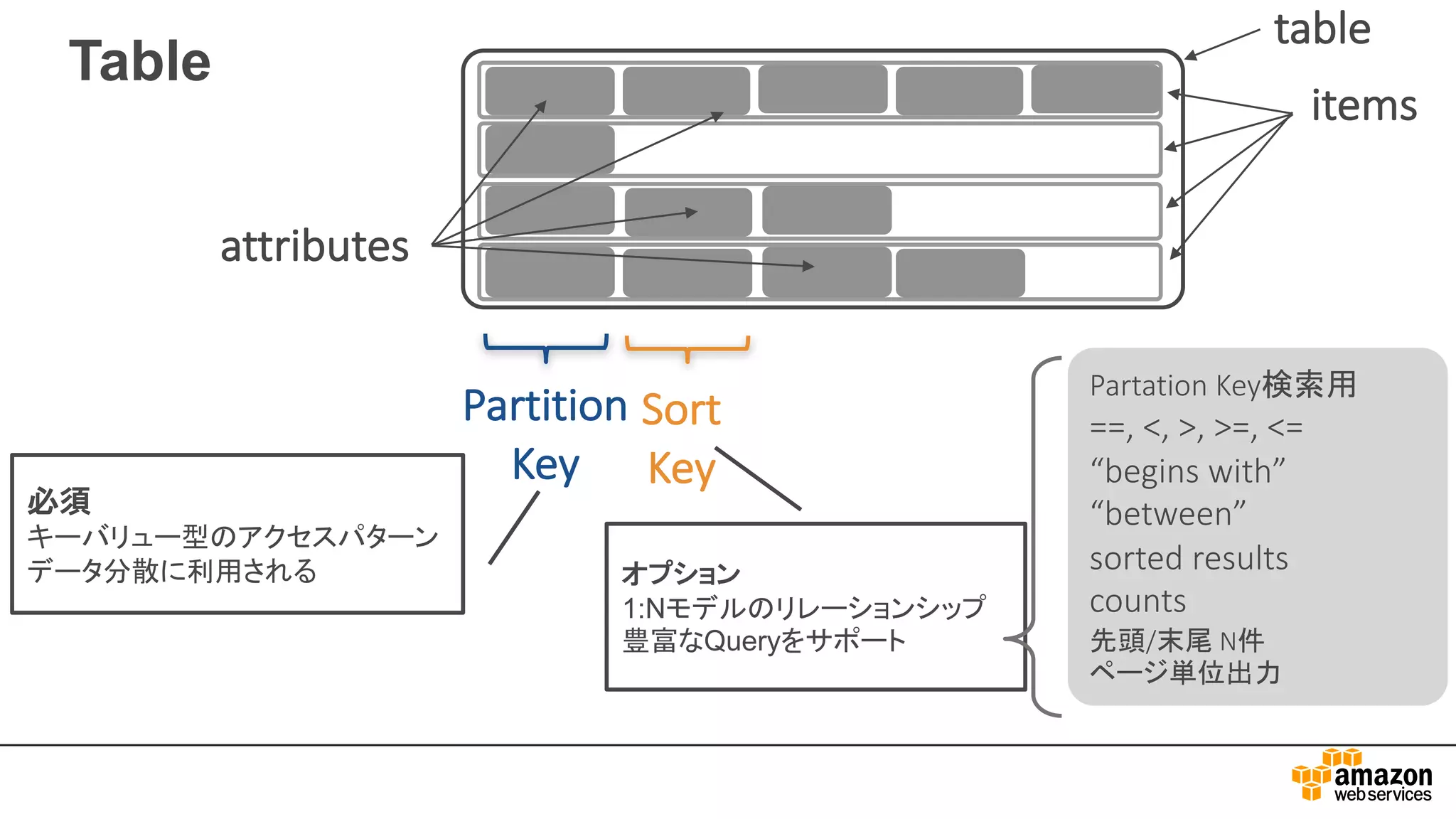 Table

table

items

attributes

Partition Key

Sort Key

必須
キーバリュー型のアクセスパターン
データ分散に利用される

オプション
1:Nモデルのリレーションシップ
豊富なQueryをサポート

Partation Key検索用
==, <, >, >=, <=
“begins with”
“between”
sorted results
counts
先頭/末尾 N件
ページ単位出力

amazon web services